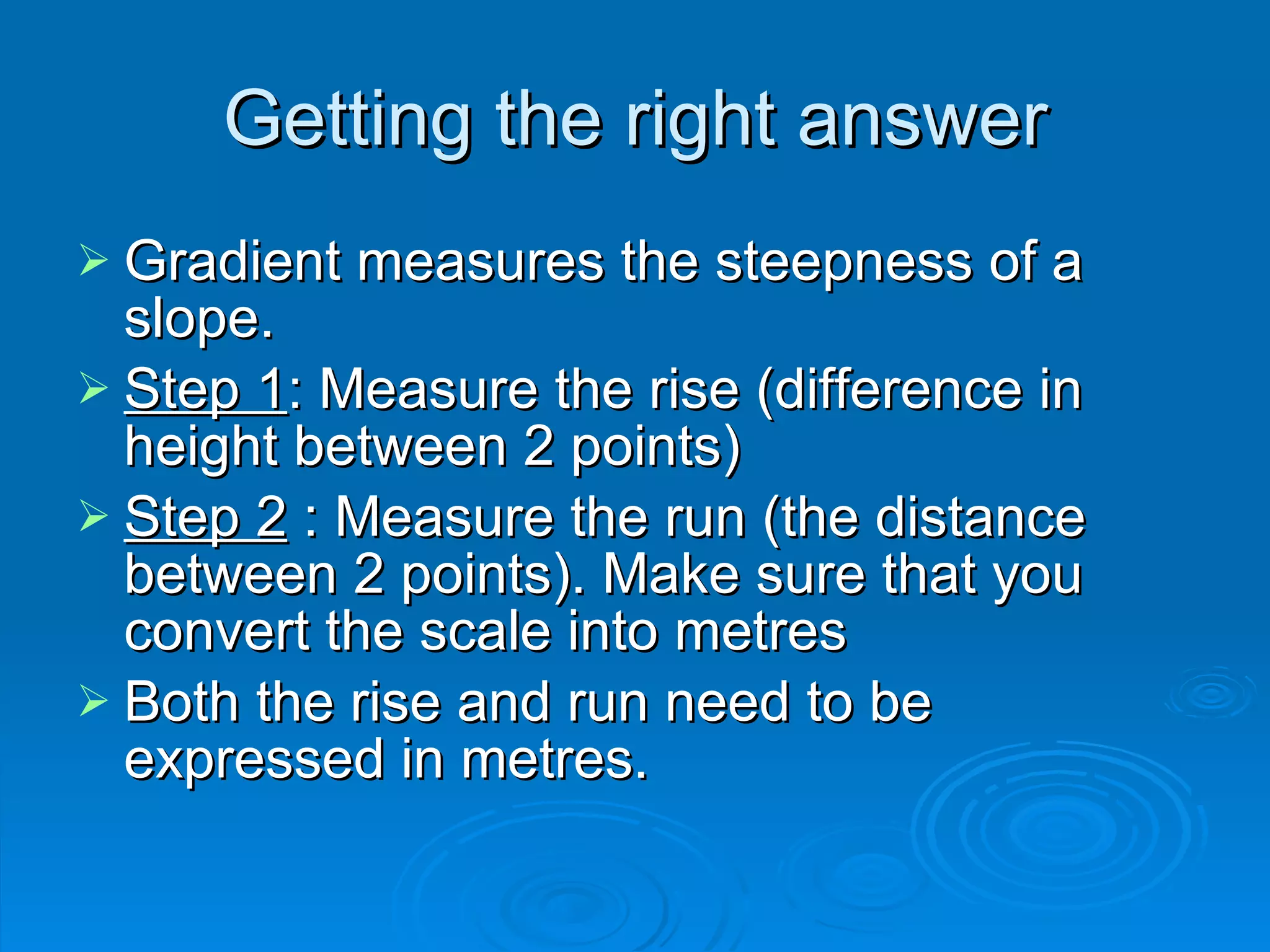 Getting the right answer

➢ Gradient measures the steepness of a slope.

➢ Step 1: Measure the rise (difference in height between 2 points)

➢ Step 2 : Measure the run (the distance between 2 points). Make sure that you convert the scale into metres

➢ Both the rise and run need to be expressed in metres.